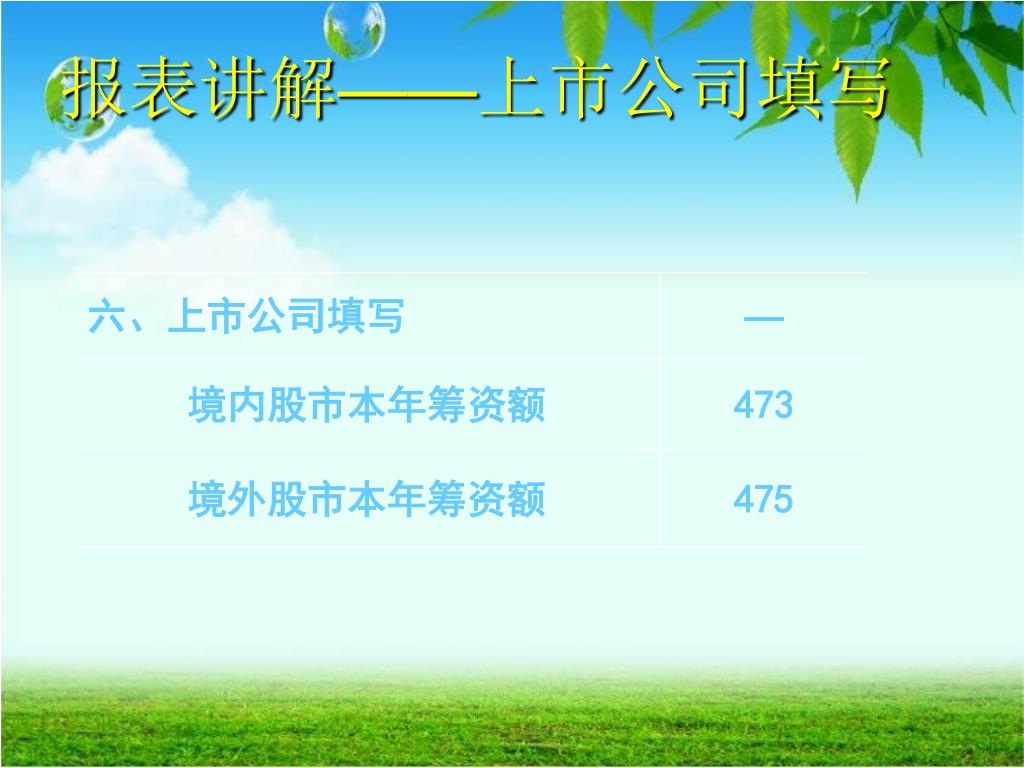 报表讲解——上市公司填写

| 六、上市公司填写 | — |
|---|---|
| 境内股市本年筹资额 | 473 |
| 境外股市本年筹资额 | 475 |